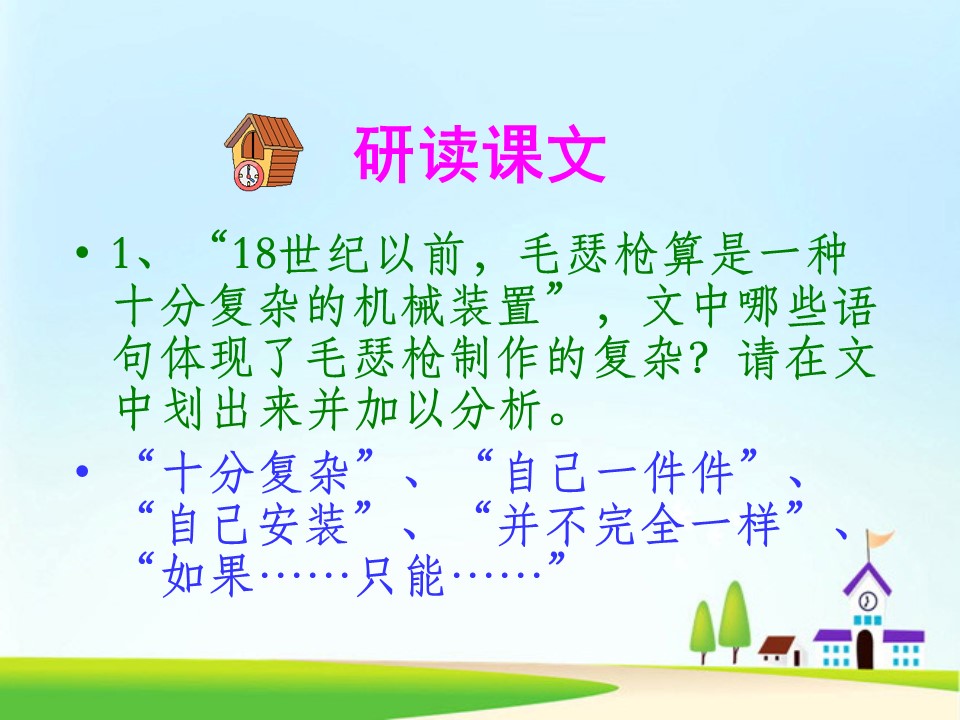 研读课文

• 1、“18世纪以前，毛瑟枪算是一种十分复杂的机械装置”，文中哪些语句体现了毛瑟枪制作的复杂？请在文中划出来并加以分析。

• “十分复杂”、“自己一件件”、“自己安装”、“并不完全一样”、“如果……只能……”